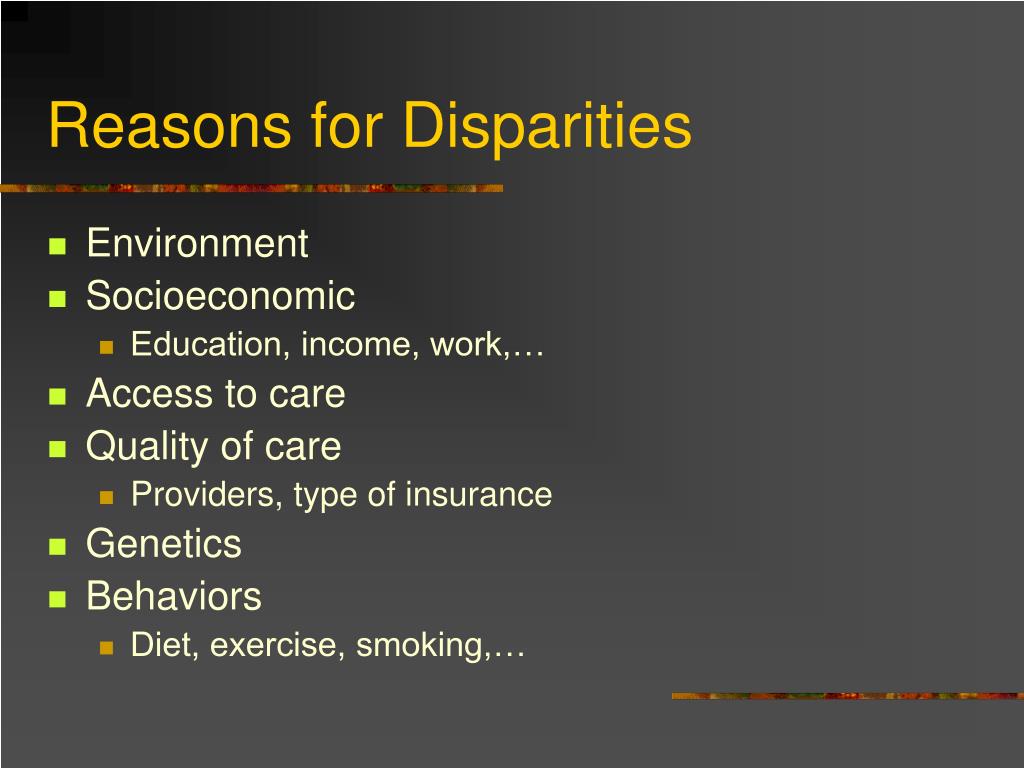 Reasons for Disparities

- Environment
- Socioeconomic
  - Education, income, work,…
- Access to care
- Quality of care
  - Providers, type of insurance
- Genetics
- Behaviors
  - Diet, exercise, smoking,…